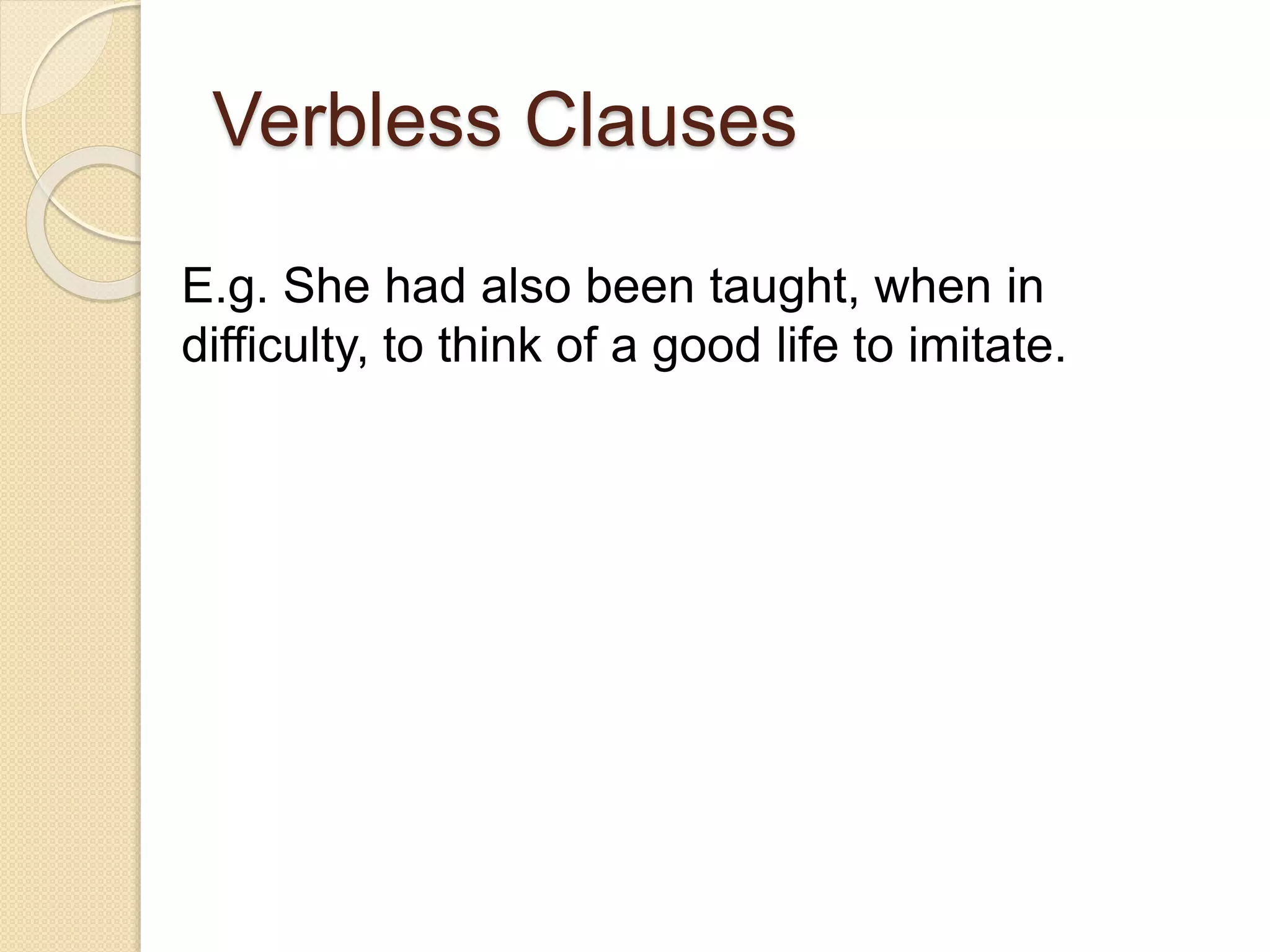 Verbless Clauses

E.g. She had also been taught, when in difficulty, to think of a good life to imitate.